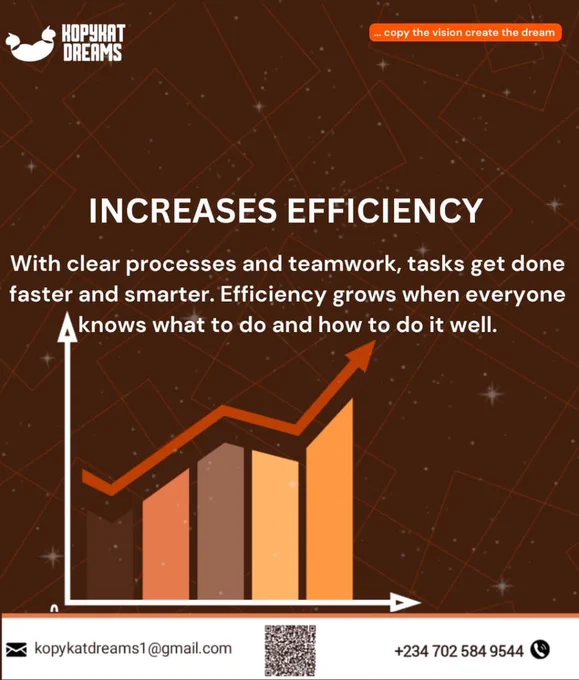 KOPYKAT
DREAMS

... copy the vision create the dream

INCREASES EFFICIENCY

With clear processes and teamwork, tasks get done faster and smarter. Efficiency grows when everyone knows what to do and how to do it well.

kopykatdreams1@gmail.com

+234 702 584 9544